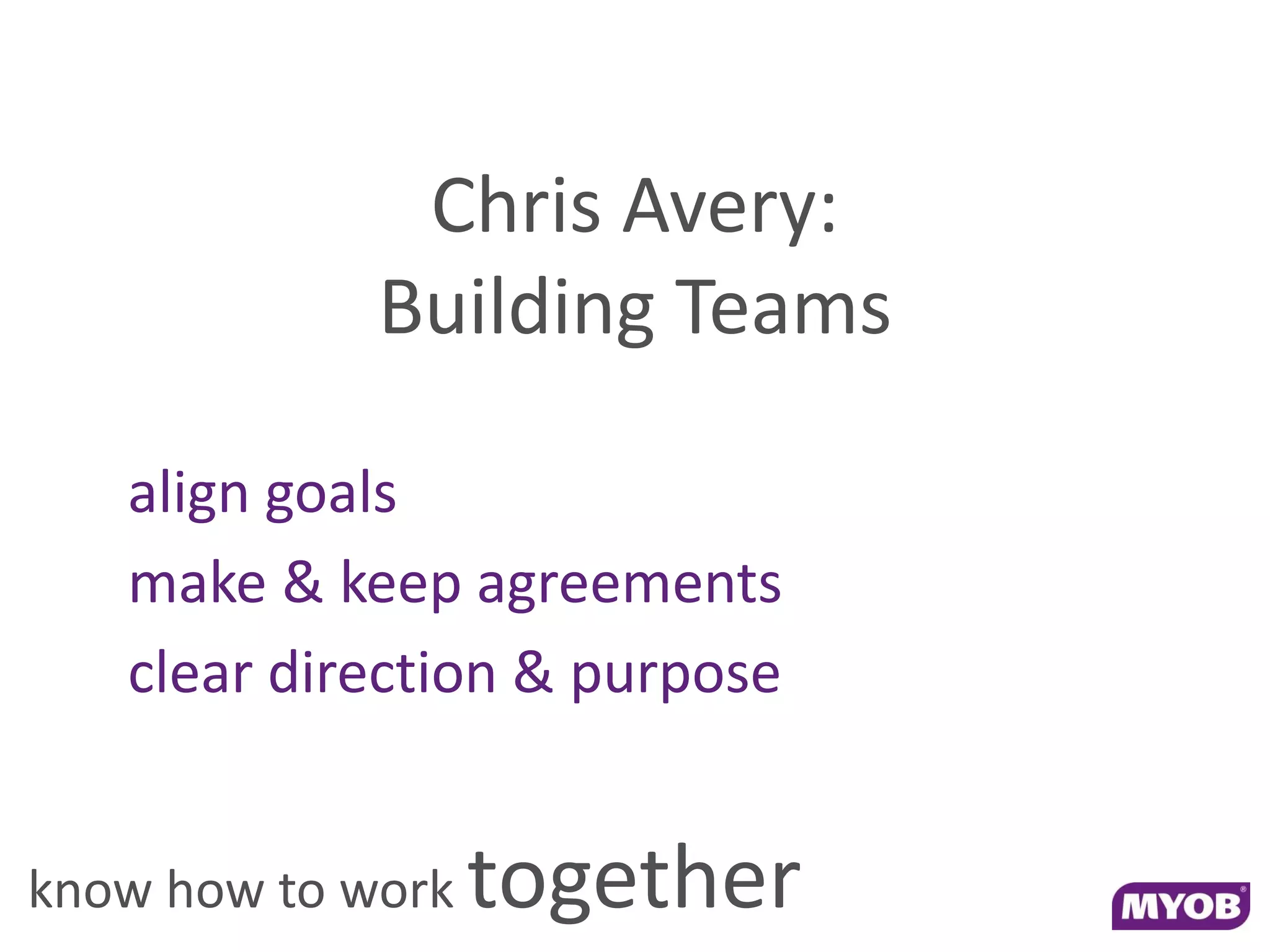 Chris Avery:
Building Teams

align goals
make & keep agreements
clear direction & purpose

know how to work together

MYOB®